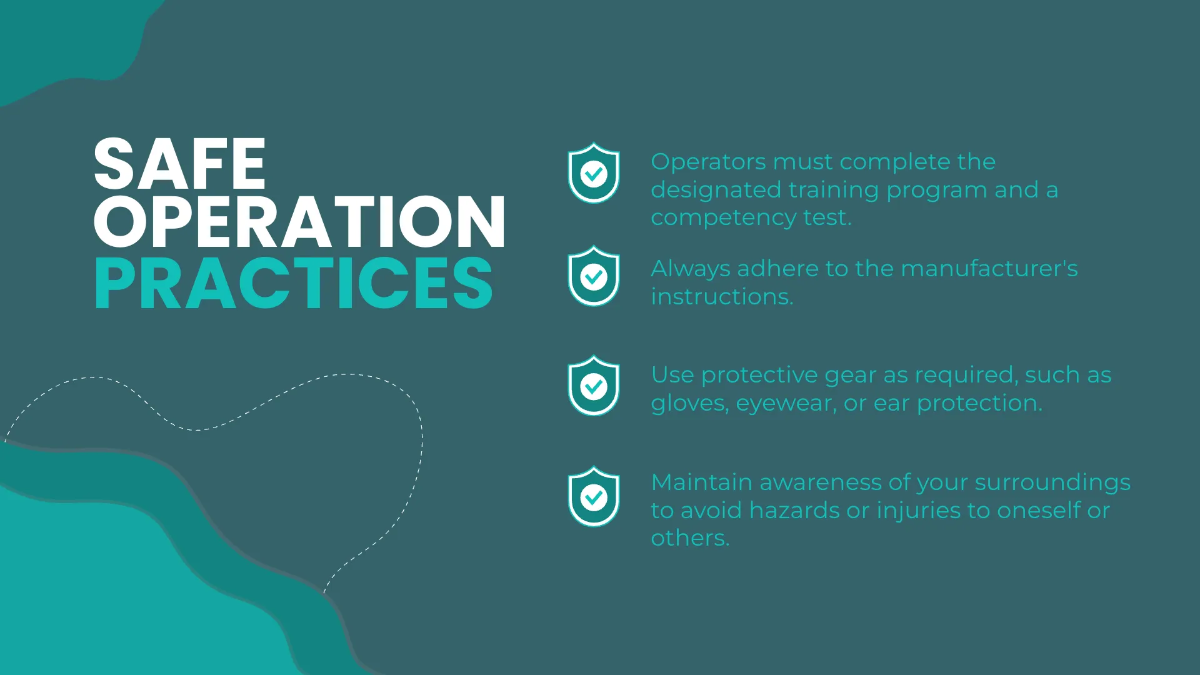 SAFE OPERATION PRACTICES

Operators must complete the designated training program and a competency test.

Always adhere to the manufacturer's instructions.

Use protective gear as required, such as gloves, eyewear, or ear protection.

Maintain awareness of your surroundings to avoid hazards or injuries to oneself or others.